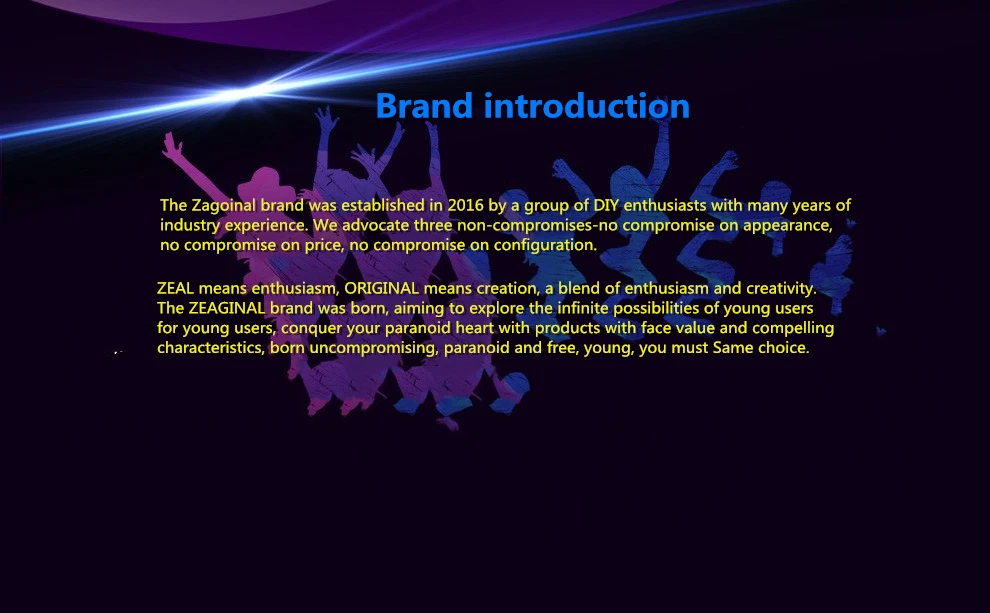 Brand introduction

The Zagoinal brand was established in 2016 by a group of DIY enthusiasts with many years of industry experience. We advocate three non-compromises-no compromise on appearance, no compromise on price, no compromise on configuration.

ZEAL means enthusiasm, ORIGINAL means creation, a blend of enthusiasm and creativity. The ZEAGINAL brand was born, aiming to explore the infinite possibilities of young users for young users, conquer your paranoid heart with products with face value and compelling characteristics, born uncompromising, paranoid and free, young, you must Same choice.